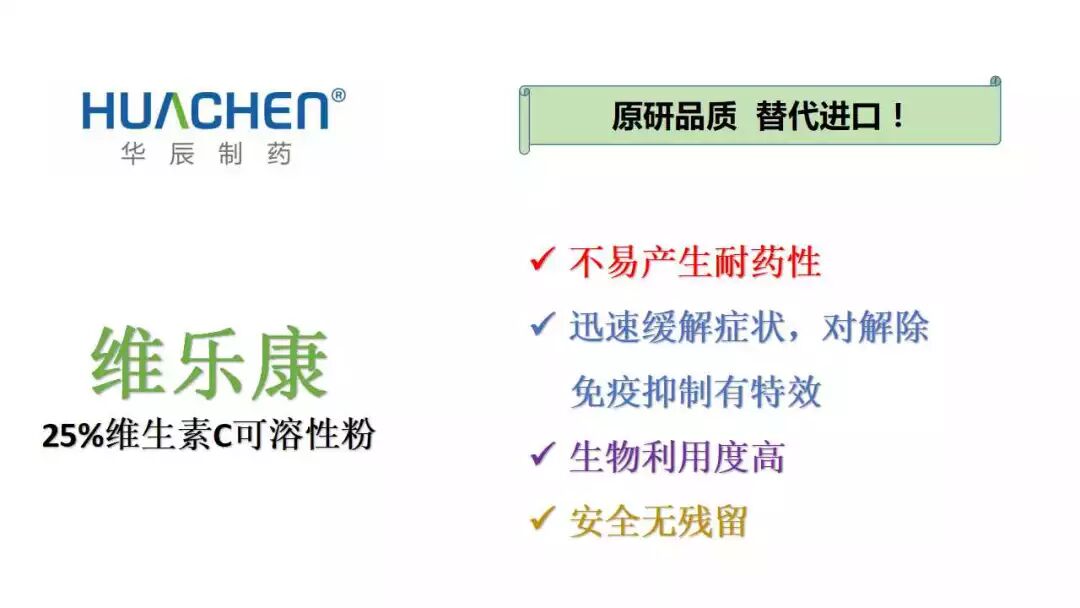 HUACHEN®
华辰制药

原研品质 替代进口！

维乐康
25%维生素C可溶性粉

✓ 不易产生耐药性
✓ 迅速缓解症状，对解除免疫抑制有特效
✓ 生物利用度高
✓ 安全无残留